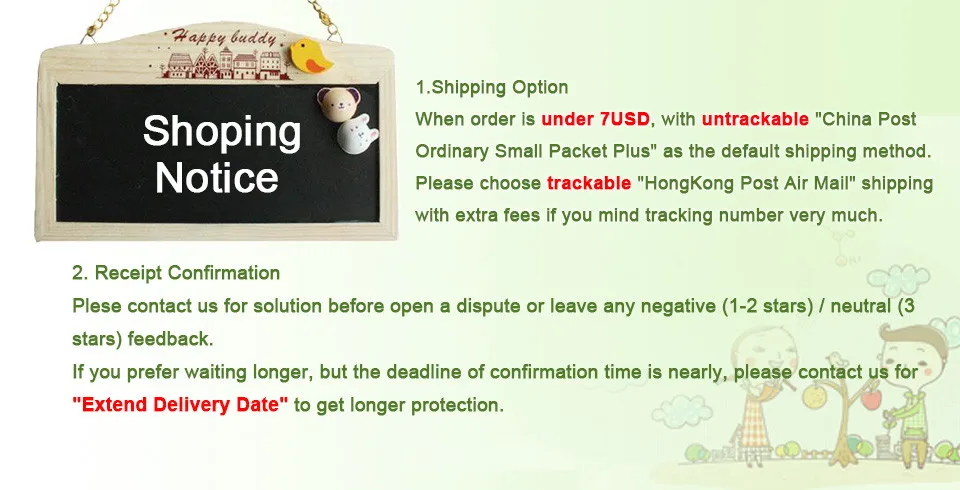 Happy buddy

Shoping Notice

1.Shipping Option
When order is under 7USD, with untrackable "China Post Ordinary Small Packet Plus" as the default shipping method. Please choose trackable "HongKong Post Air Mail" shipping with extra fees if you mind tracking number very much.

2. Receipt Confirmation
Plese contact us for solution before open a dispute or leave any negative (1-2 stars) / neutral (3 stars) feedback.
If you prefer waiting longer, but the deadline of confirmation time is nearly, please contact us for "Extend Delivery Date" to get longer protection.